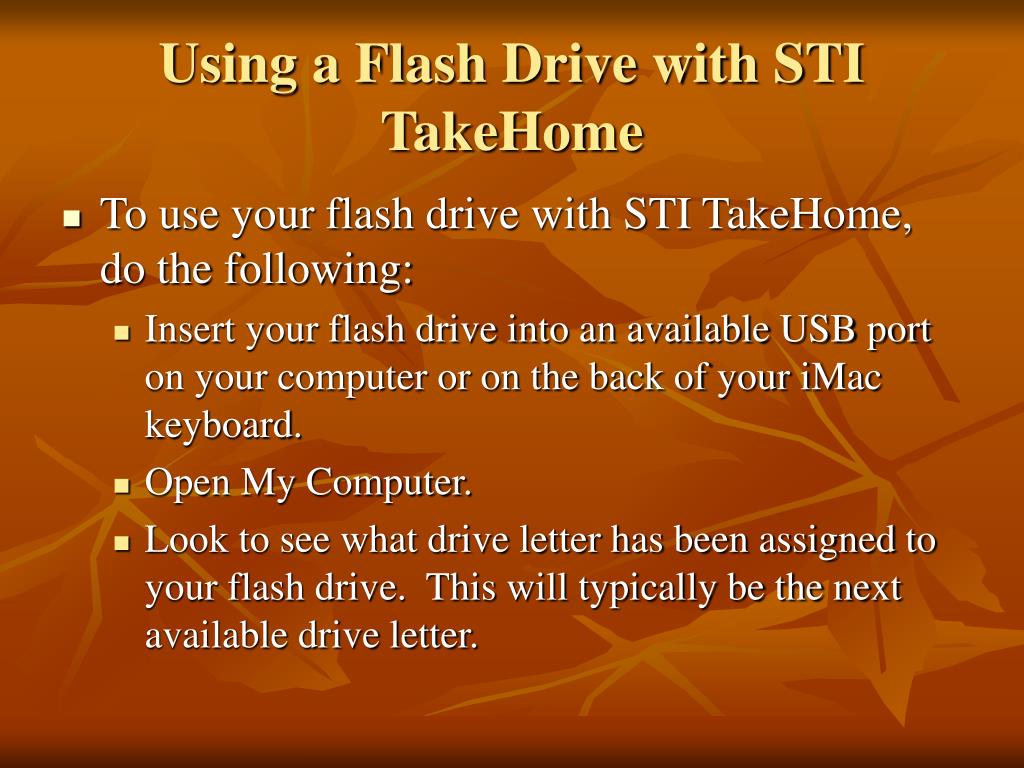 Using a Flash Drive with STI TakeHome

- To use your flash drive with STI TakeHome, do the following:
  - Insert your flash drive into an available USB port on your computer or on the back of your iMac keyboard.
  - Open My Computer.
  - Look to see what drive letter has been assigned to your flash drive. This will typically be the next available drive letter.